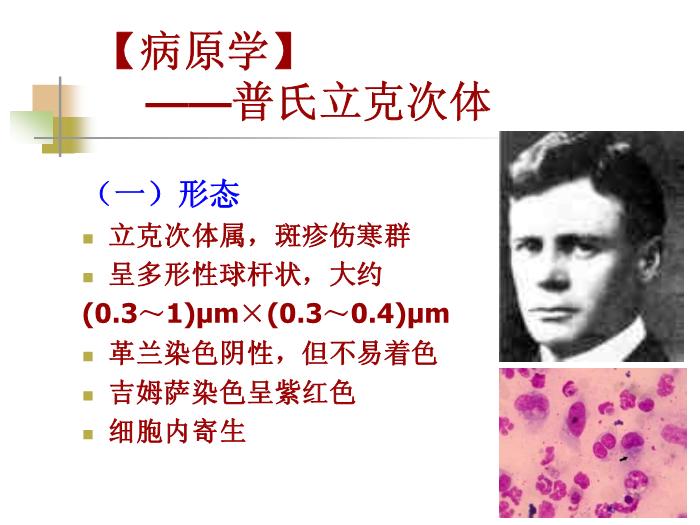 【病原学】
——普氏立克次体

（一）形态

立克次体属，斑疹伤寒群

呈多形性球杆状，大约 (0.3～1)μm×(0.3～0.4)μm

革兰染色阴性，但不易着色

吉姆萨染色呈紫红色

细胞内寄生